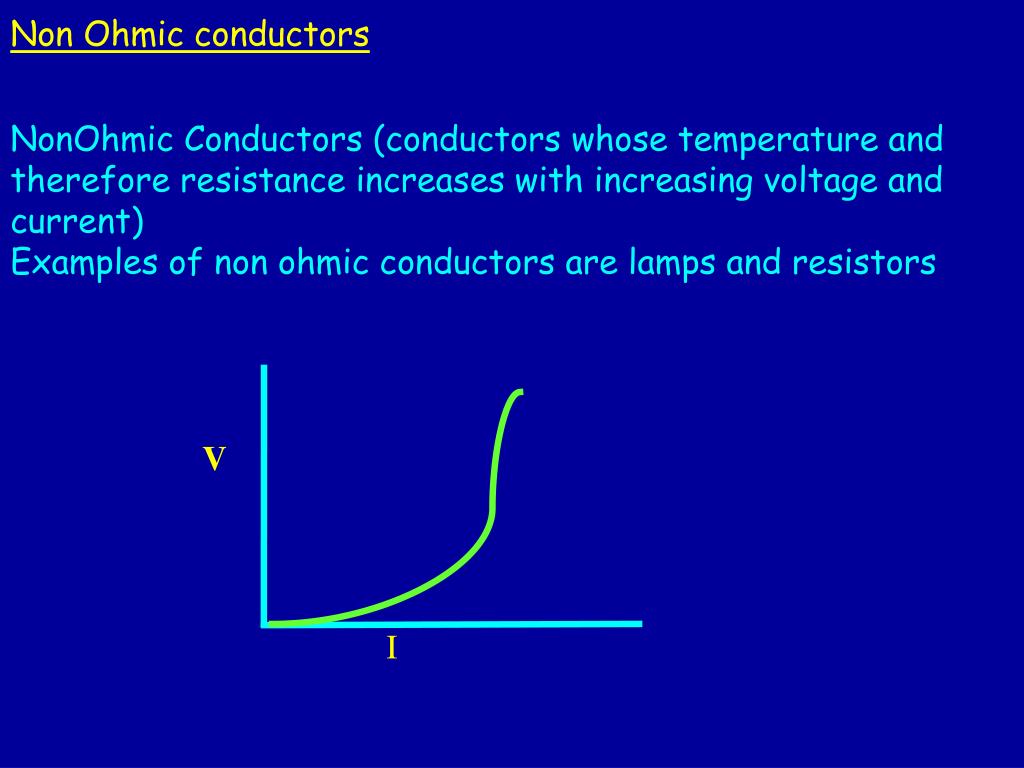 Non Ohmic conductors

NonOhmic Conductors (conductors whose temperature and therefore resistance increases with increasing voltage and current)
Examples of non ohmic conductors are lamps and resistors

V

I